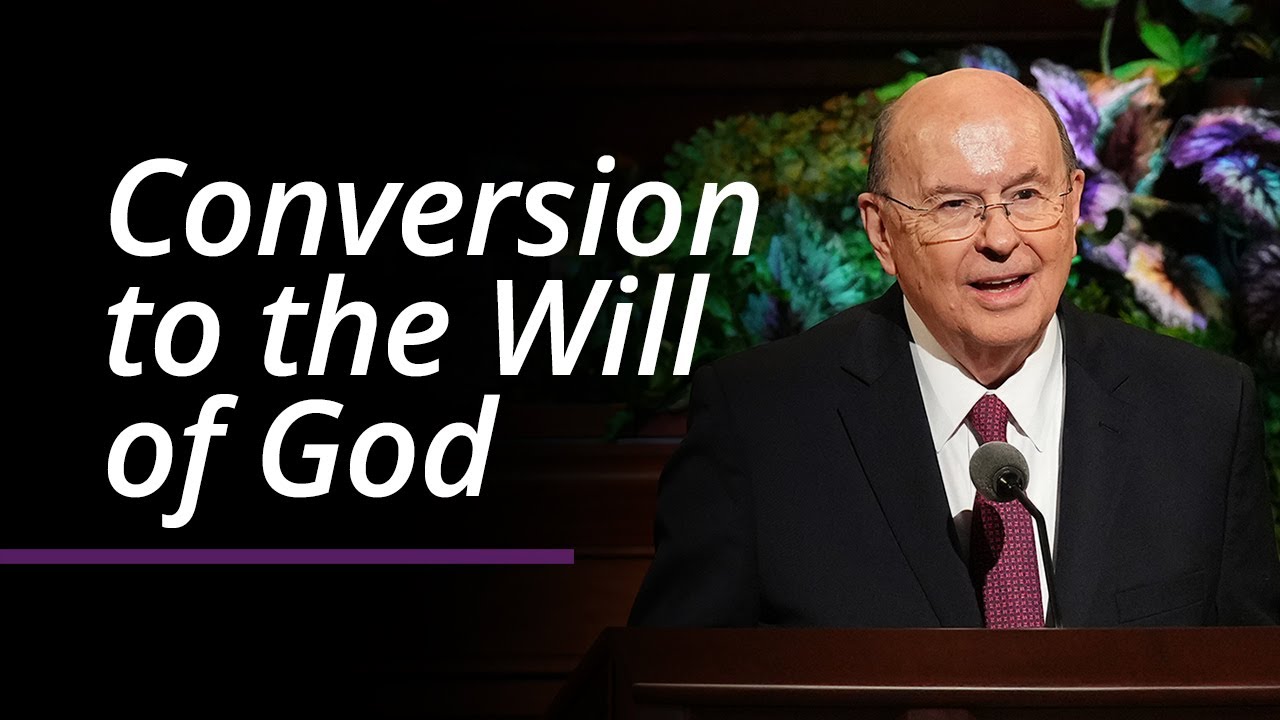 Conversion to the Will of God